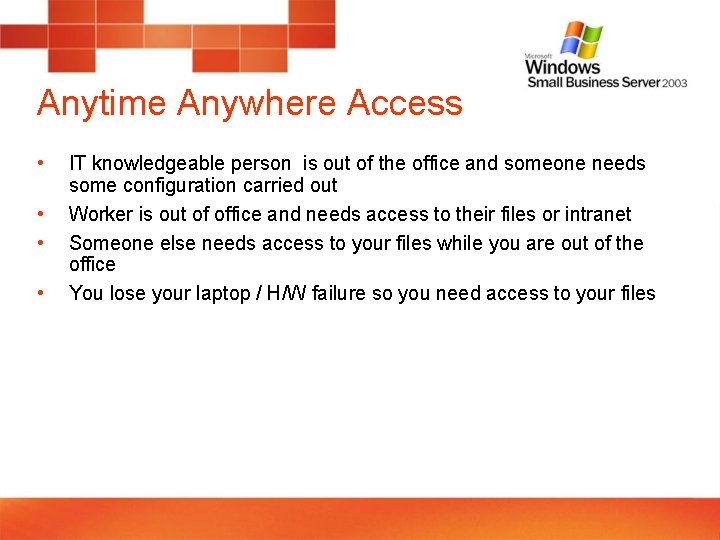 Microsoft Windows Small Business Server 2003

Anytime Anywhere Access

• IT knowledgeable person is out of the office and someone needs some configuration carried out
• Worker is out of office and needs access to their files or intranet
• Someone else needs access to your files while you are out of the office
• You lose your laptop / H/W failure so you need access to your files